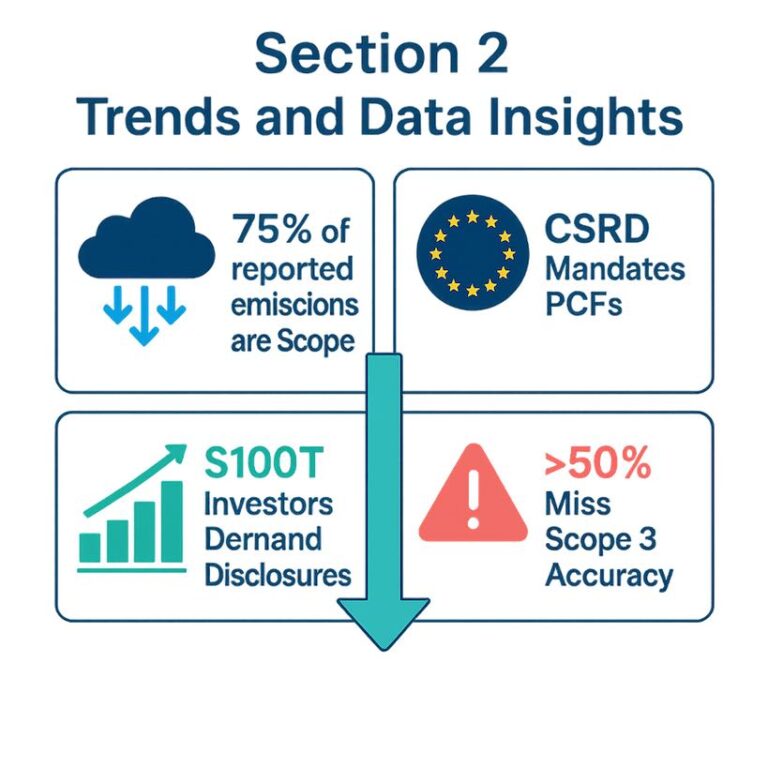 Section 2
Trends and Data Insights

75% of reported emiscions are Scope

CSRD Mandates PCFs

S100T Investors Dernand Disclosures

>50% Miss Scope 3 Accuracy